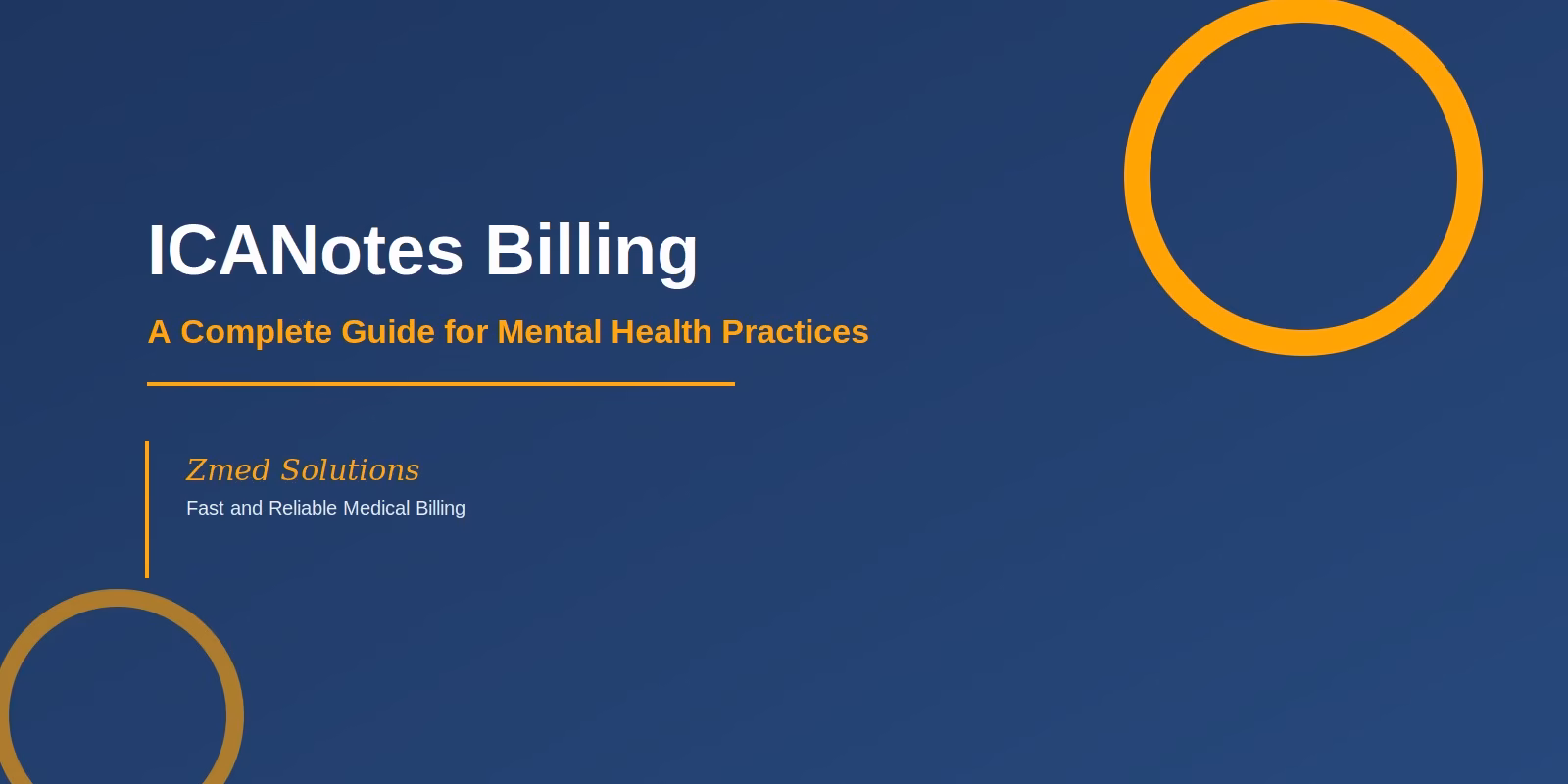 ICANotes Billing

A Complete Guide for Mental Health Practices

Zmed Solutions

Fast and Reliable Medical Billing